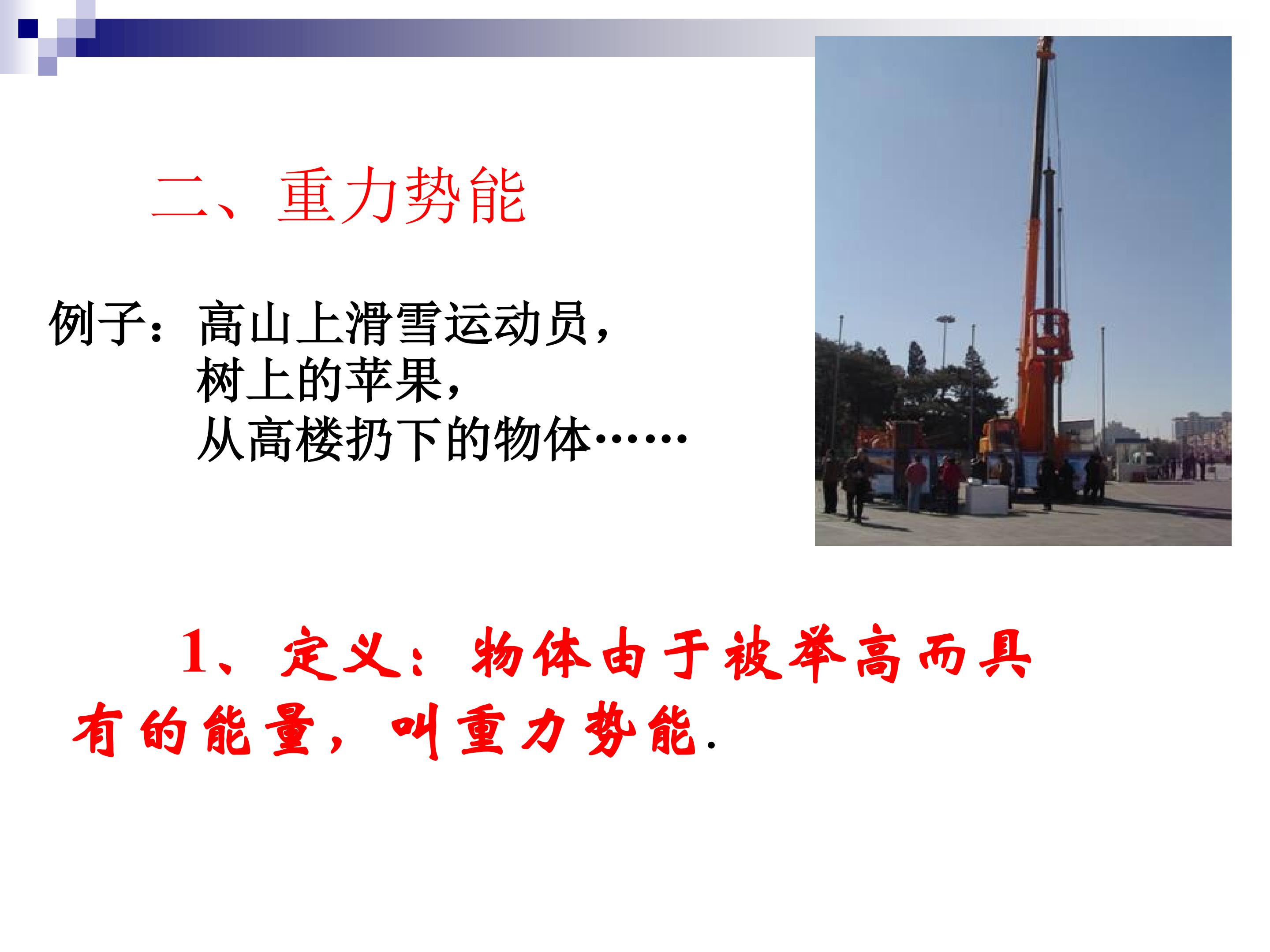 二、重力势能

例子：高山上滑雪运动员，
树上的苹果，
从高楼扔下的物体……

1、定义：物体由于被举高而具有的能量，叫重力势能.